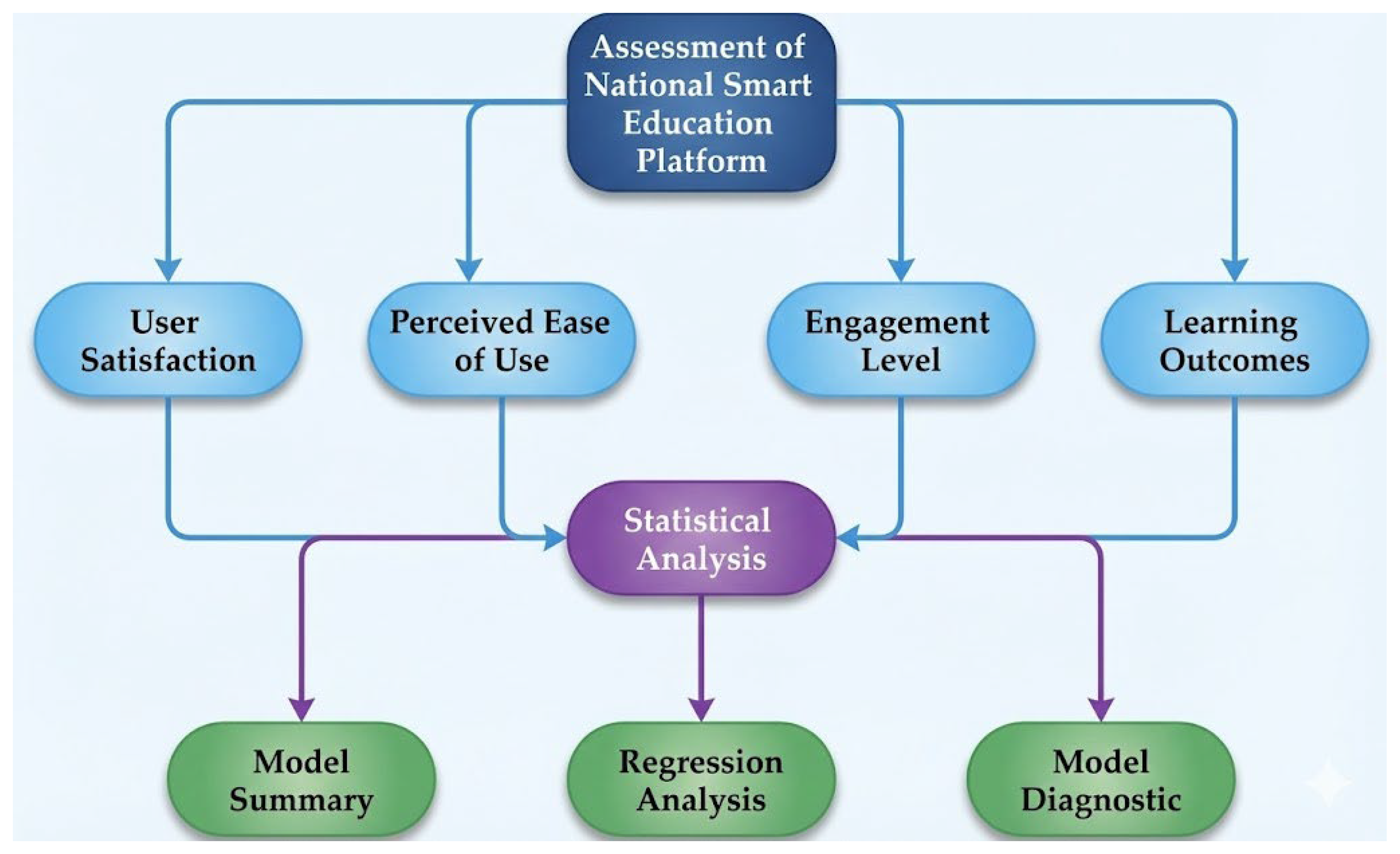 Assessment of National Smart Education Platform

User Satisfaction

Perceived Ease of Use

Engagement Level

Learning Outcomes

Statistical Analysis

Model Summary

Regression Analysis

Model Diagnostic